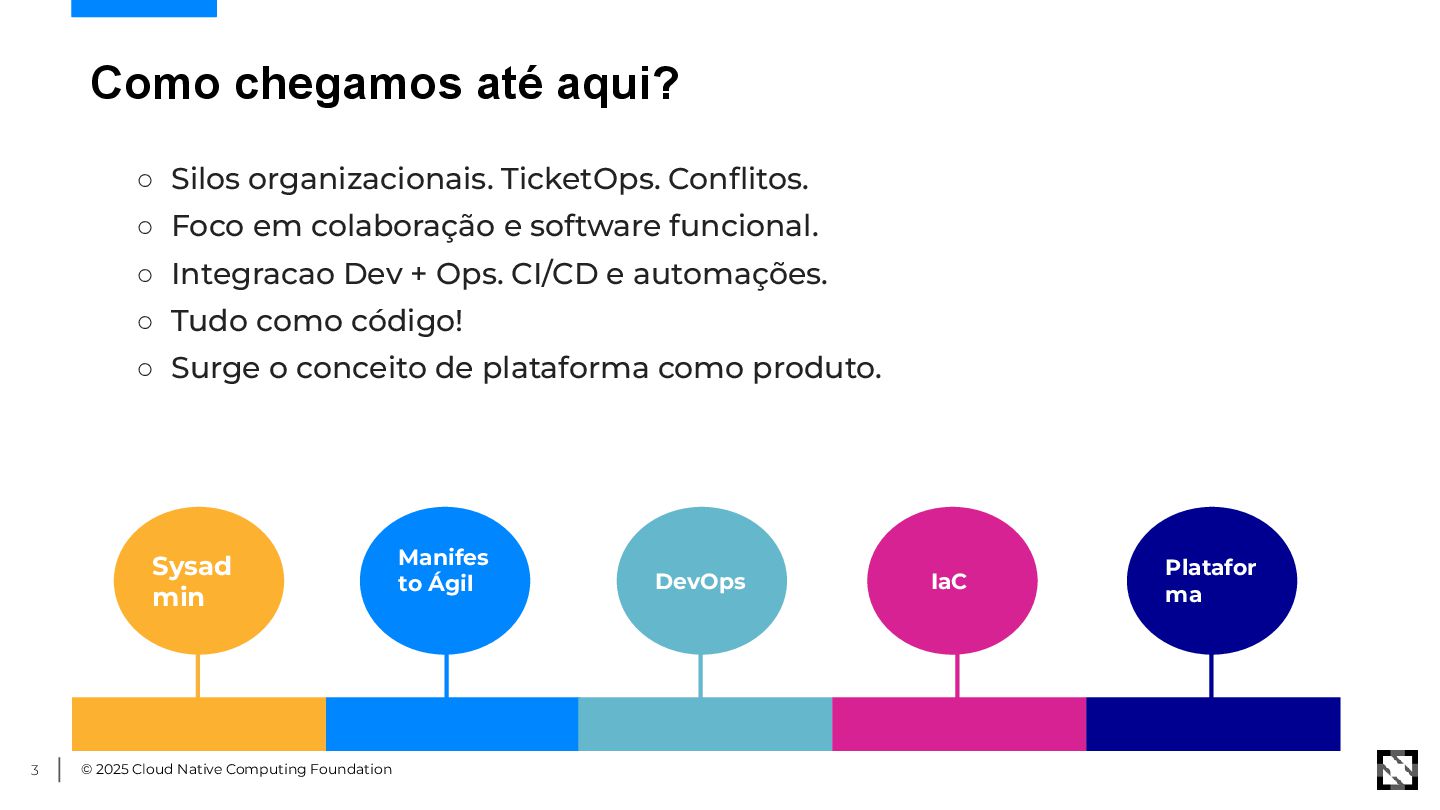 Como chegamos até aqui?

○ Silos organizacionais. TicketOps. Conflitos.
○ Foco em colaboração e software funcional.
○ Integracao Dev + Ops. CI/CD e automações.
○ Tudo como código!
○ Surge o conceito de plataforma como produto.

Sysad min

Manifes to Ágil

DevOps

IaC

Platafor ma

3 © 2025 Cloud Native Computing Foundation